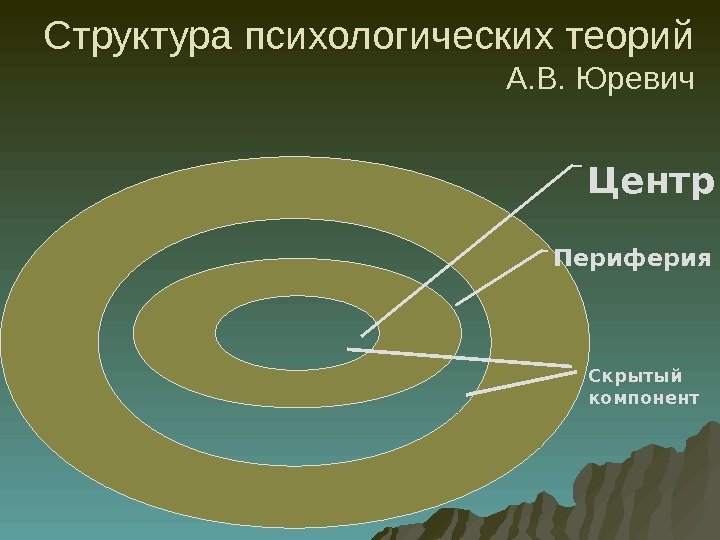 Структура психологических теорий
А.В. Юревич

Центр

Периферия

Скрытый компонент